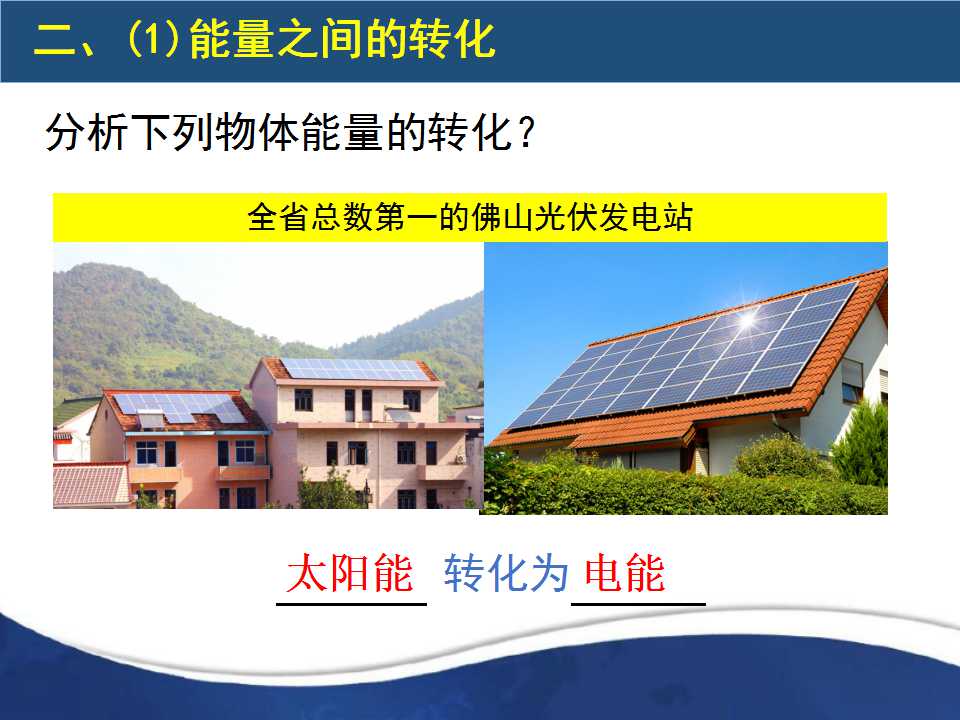 二、(1)能量之间的转化

分析下列物体能量的转化？

全省总数第一的佛山光伏发电站

太阳能 转化为 电能